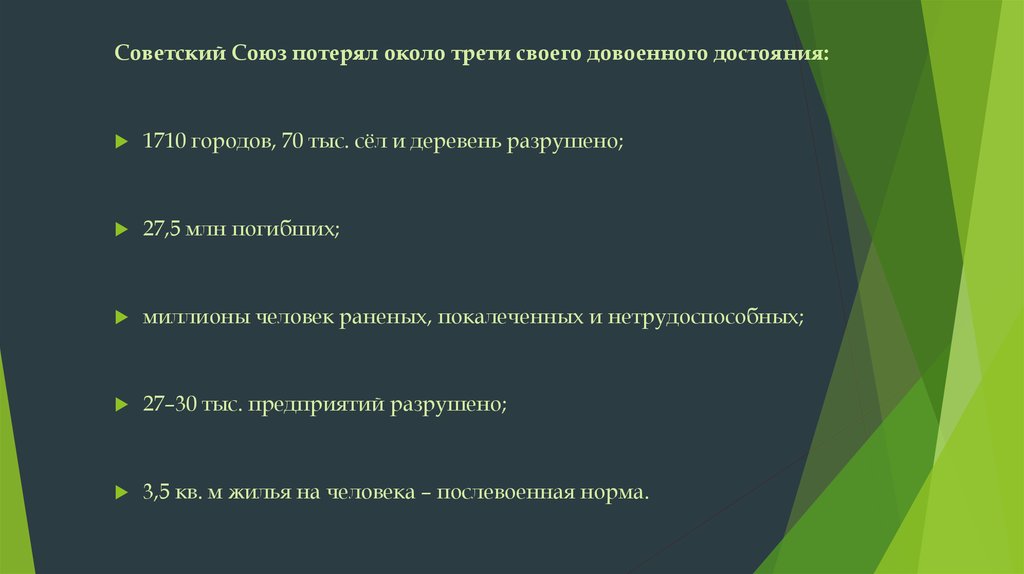 Советский Союз потерял около трети своего довоенного достояния:

1710 городов, 70 тыс. сёл и деревень разрушено;

27,5 млн погибших;

миллионы человек раненых, покалеченных и нетрудоспособных;

27–30 тыс. предприятий разрушено;

3,5 кв. м жилья на человека – послевоенная норма.